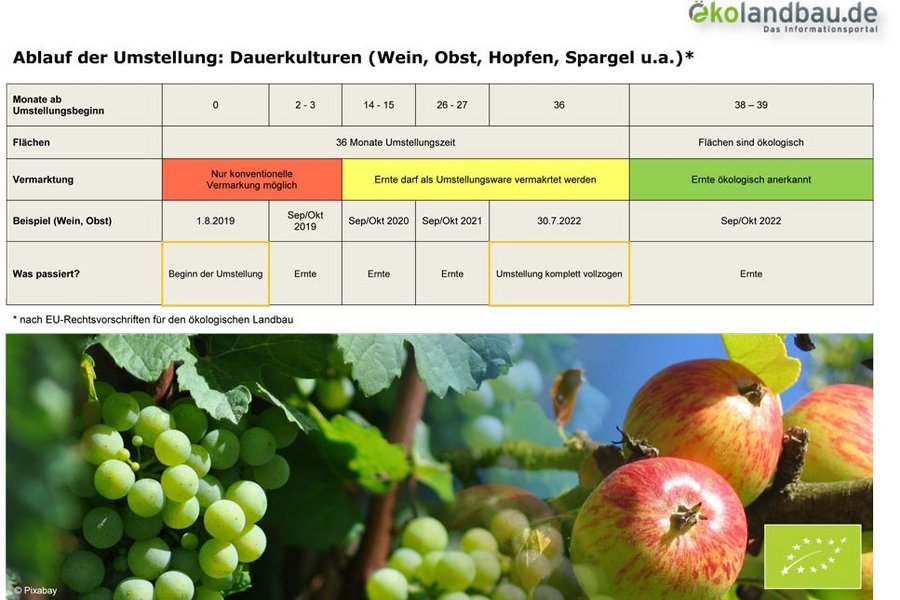 ökolandbau.de
Das Informationsportal

Ablauf der Umstellung: Dauerkulturen (Wein, Obst, Hopfen, Spargel u.a.)*

| Monate ab Umstellungsbeginn | 0 | 2 - 3 | 14 - 15 | 26 - 27 | 36 | 38 – 39 |
|---|---|---|---|---|---|---|
| Flächen | 36 Monate Umstellungszeit | | | | | Flächen sind ökologisch |
| Vermarktung | Nur konventionelle Vermarkung möglich | | Ernte darf als Umstellungsware vermakrtet werden | | | Ernte ökologisch anerkannt |
| Beispiel (Wein, Obst) | 1.8.2019 | Sep/Okt 2019 | Sep/Okt 2020 | Sep/Okt 2021 | 30.7.2022 | Sep/Okt 2022 |
| Was passiert? | Beginn der Umstellung | Ernte | Ernte | Ernte | Umstellung komplett vollzogen | Ernte |

* nach EU-Rechtsvorschriften für den ökologischen Landbau

© Pixabay